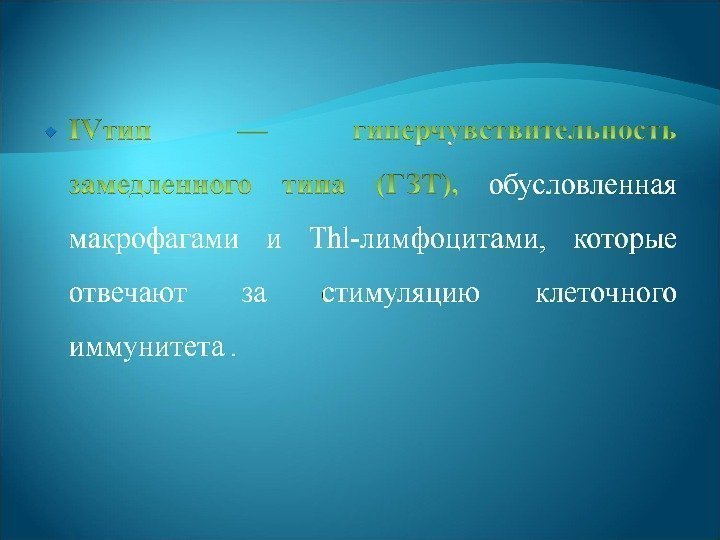 IVтип — гиперчувствительность замедленного типа (ГЗТ), обусловленная макрофагами и Thl-лимфоцитами, которые отвечают за стимуляцию клеточного иммунитета .